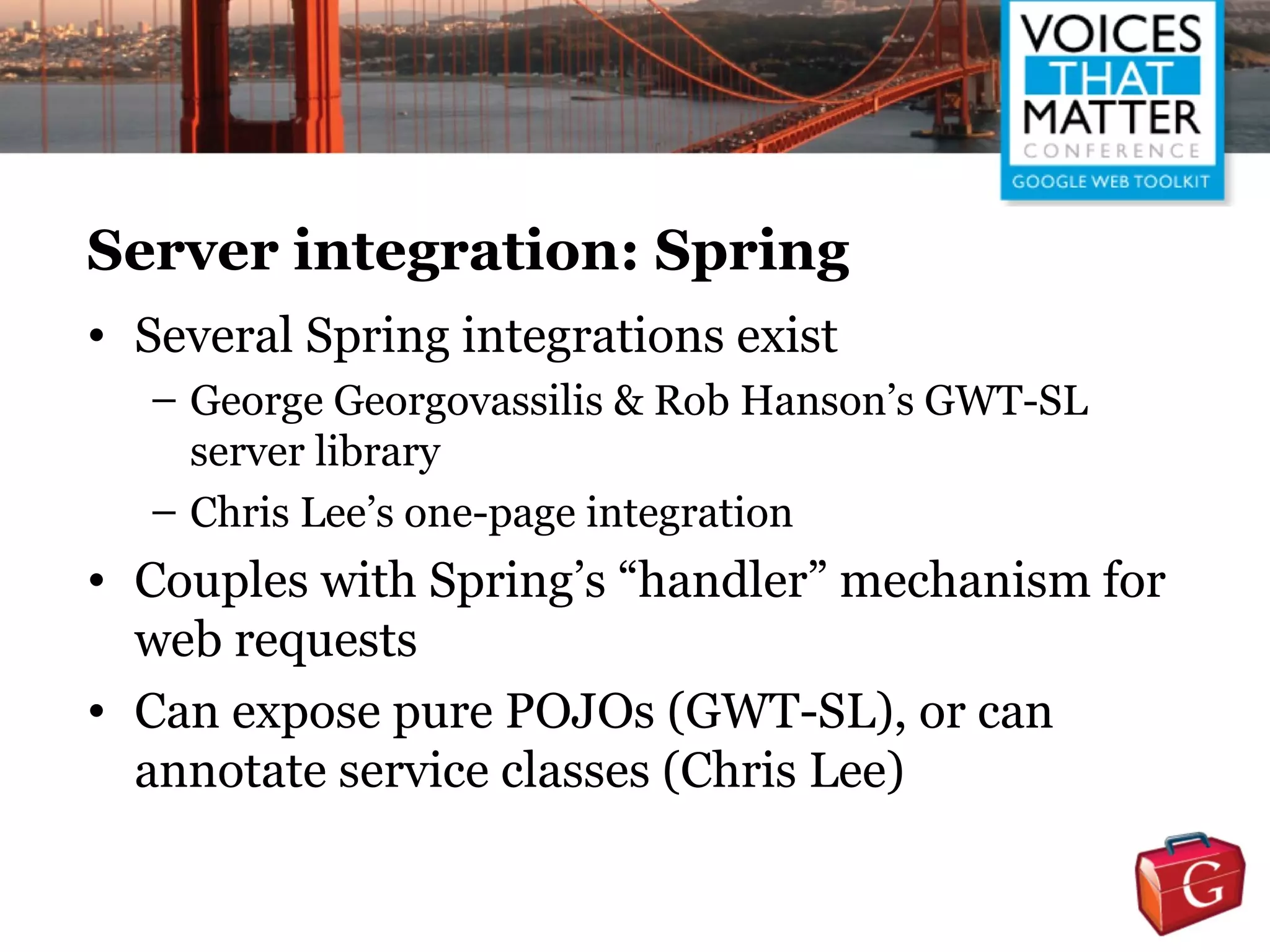 VOICES THAT MATTER CONFERENCE GOOGLE WEB TOOLKIT

Server integration: Spring

• Several Spring integrations exist
– George Georgovassilis & Rob Hanson’s GWT-SL server library
– Chris Lee’s one-page integration
• Couples with Spring’s “handler” mechanism for web requests
• Can expose pure POJOs (GWT-SL), or can annotate service classes (Chris Lee)

G